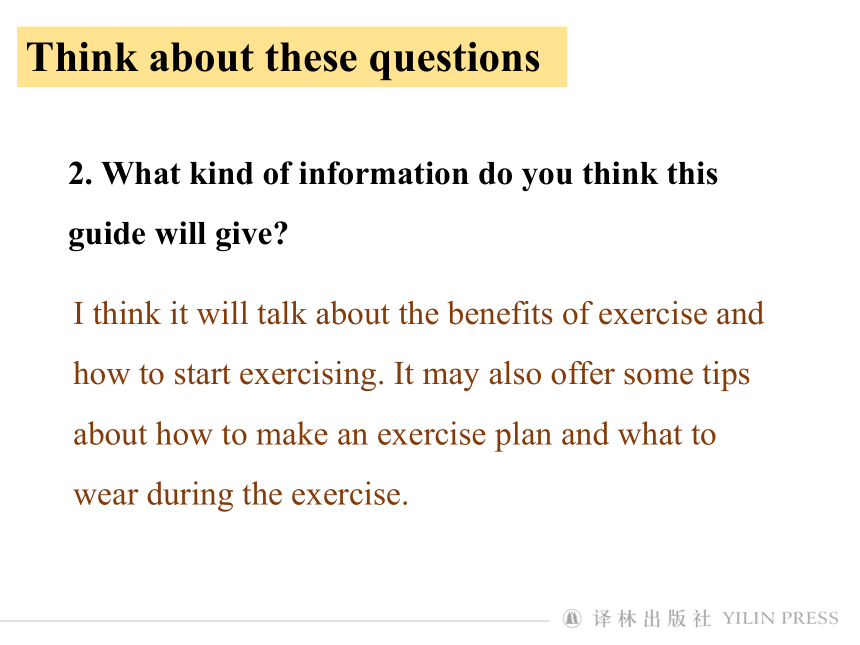 Think about these questions

2. What kind of information do you think this guide will give?

I think it will talk about the benefits of exercise and how to start exercising. It may also offer some tips about how to make an exercise plan and what to wear during the exercise.

译林出版社 YILIN PRESS